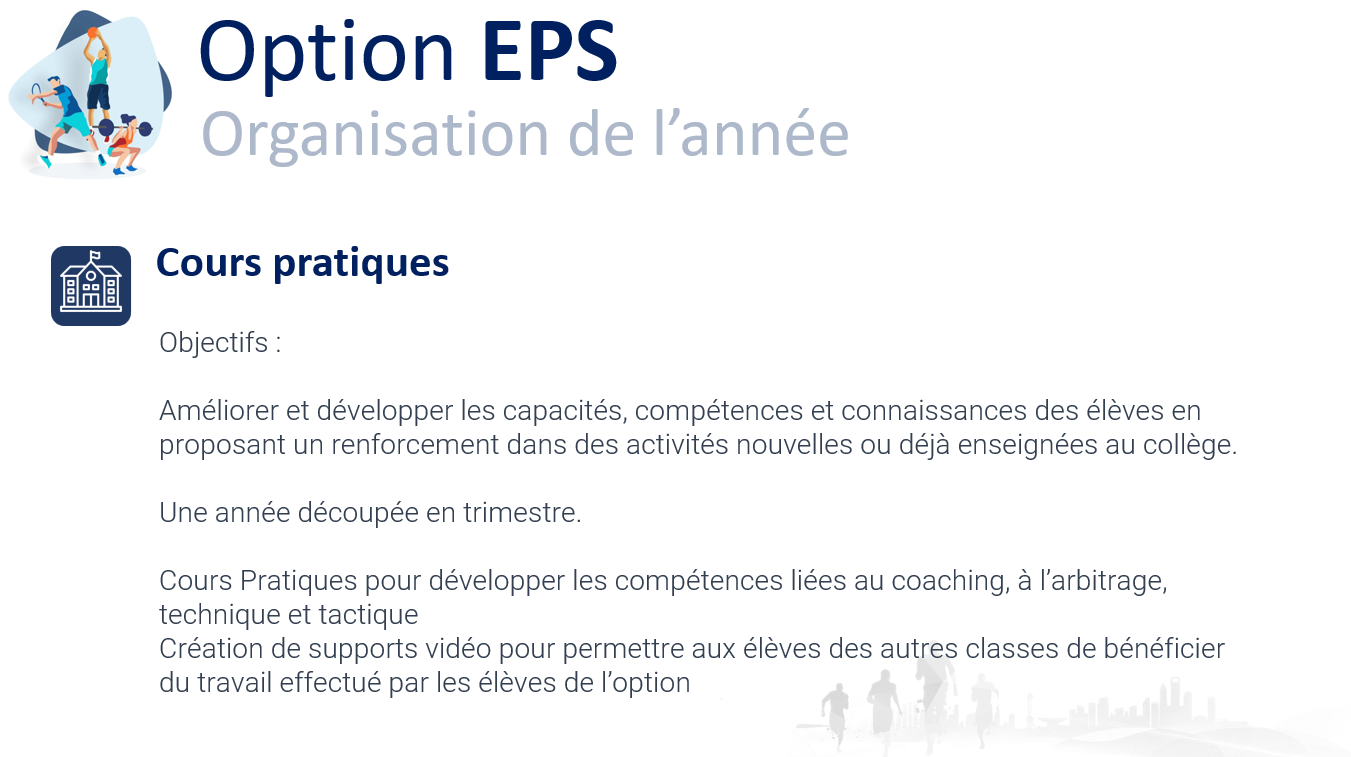 Option EPS
Organisation de l’année

Cours pratiques

Objectifs :

Améliorer et développer les capacités, compétences et connaissances des élèves en proposant un renforcement dans des activités nouvelles ou déjà enseignées au collège.

Une année découpée en trimestre.

Cours Pratiques pour développer les compétences liées au coaching, à l’arbitrage, technique et tactique
Création de supports vidéo pour permettre aux élèves des autres classes de bénéficier du travail effectué par les élèves de l’option